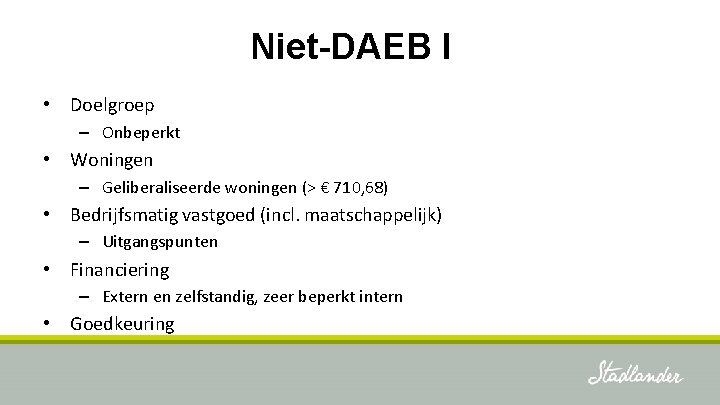 Niet-DAEB I

• Doelgroep
 – Onbeperkt
• Woningen
 – Geliberaliseerde woningen (> € 710,68)
• Bedrijfsmatig vastgoed (incl. maatschappelijk)
 – Uitgangspunten
• Financiering
 – Extern en zelfstandig, zeer beperkt intern
• Goedkeuring

Stadlander